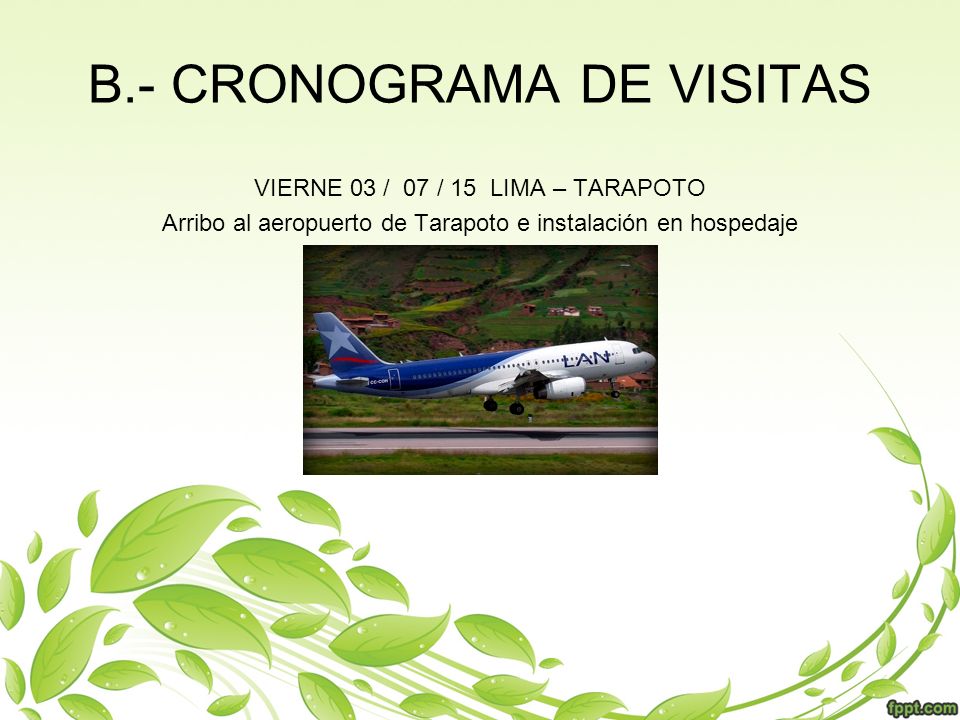 B.- CRONOGRAMA DE VISITAS

VIERNE 03 / 07 / 15 LIMA – TARAPOTO
Arribo al aeropuerto de Tarapoto e instalación en hospedaje

LAN

fppt.com